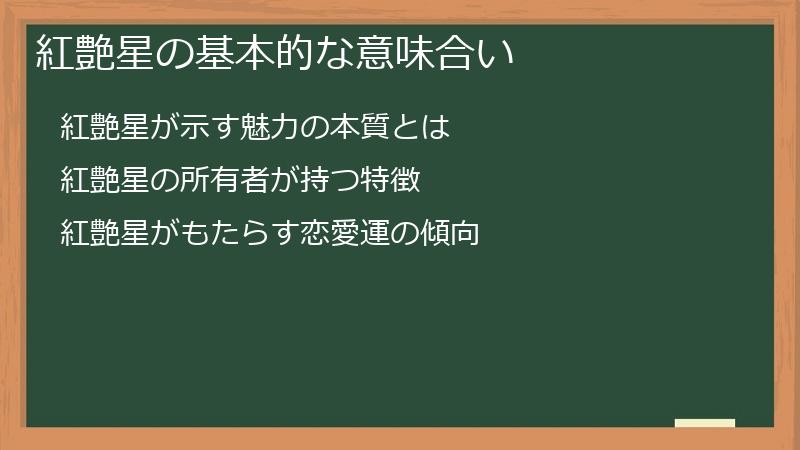 紅艶星の基本的な意味合い

紅艶星が示す魅力の本質とは

紅艶星の所有者が持つ特徴

紅艶星がもたらす恋愛運の傾向